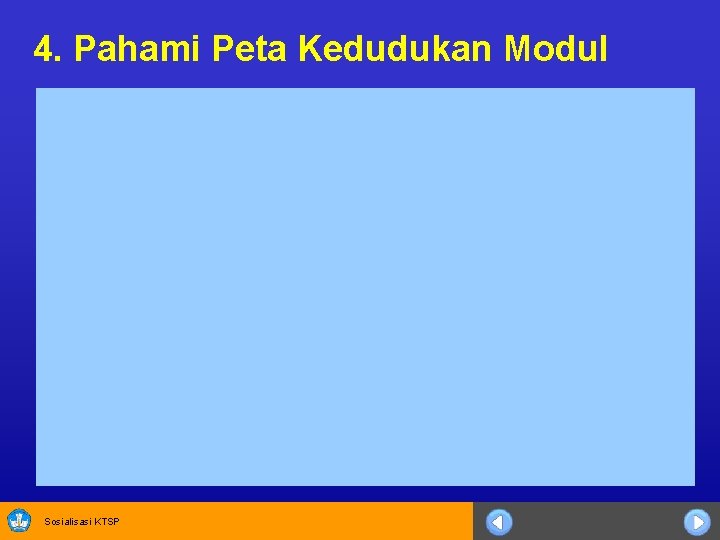 4. Pahami Peta Kedudukan Modul

Sosialisasi KTSP